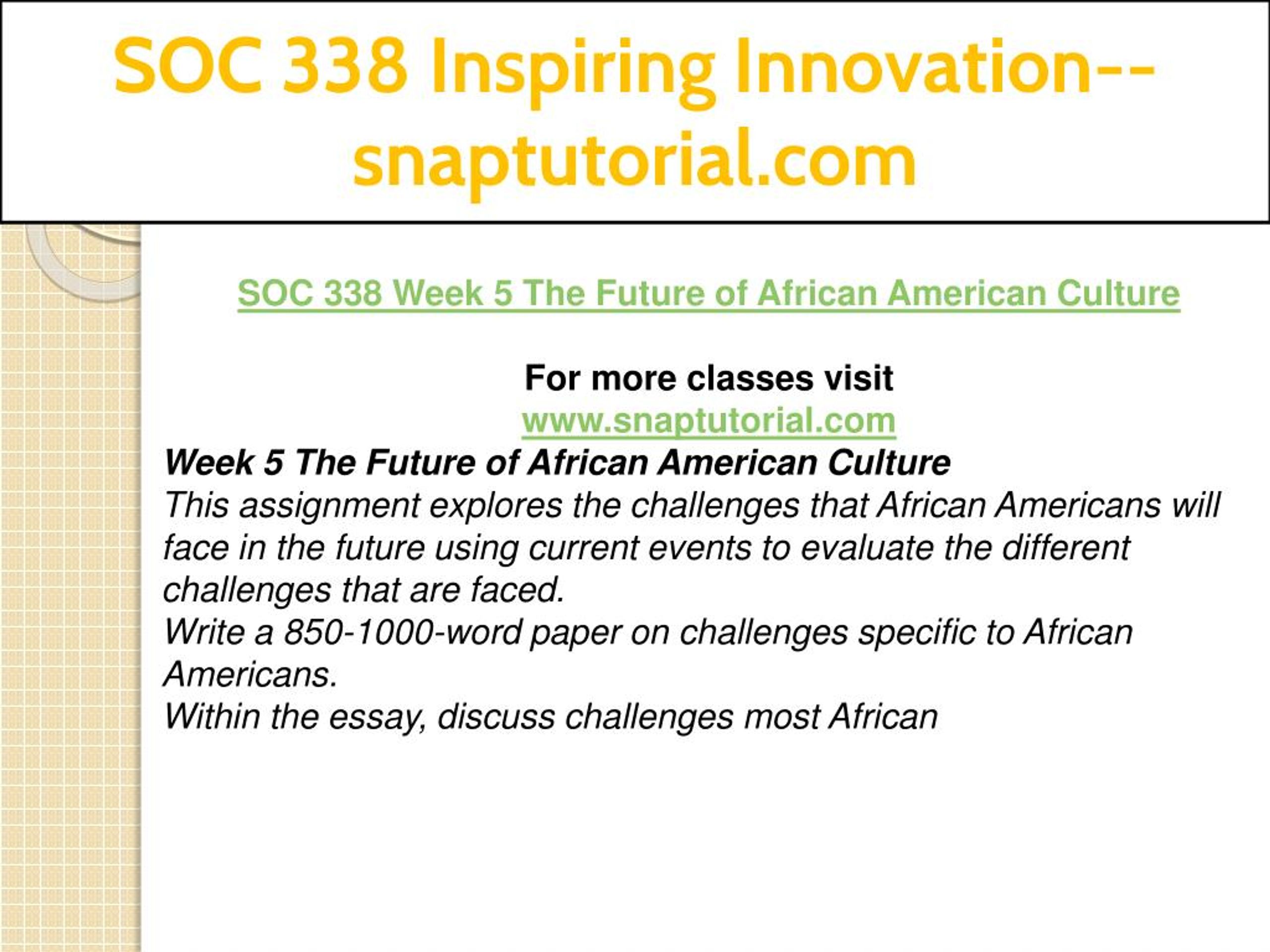 SOC 338 Inspiring Innovation--snaptutorial.com

SOC 338 Week 5 The Future of African American Culture

For more classes visit
www.snaptutorial.com

Week 5 The Future of African American Culture
This assignment explores the challenges that African Americans will face in the future using current events to evaluate the different challenges that are faced.
Write a 850-1000-word paper on challenges specific to African Americans.
Within the essay, discuss challenges most African